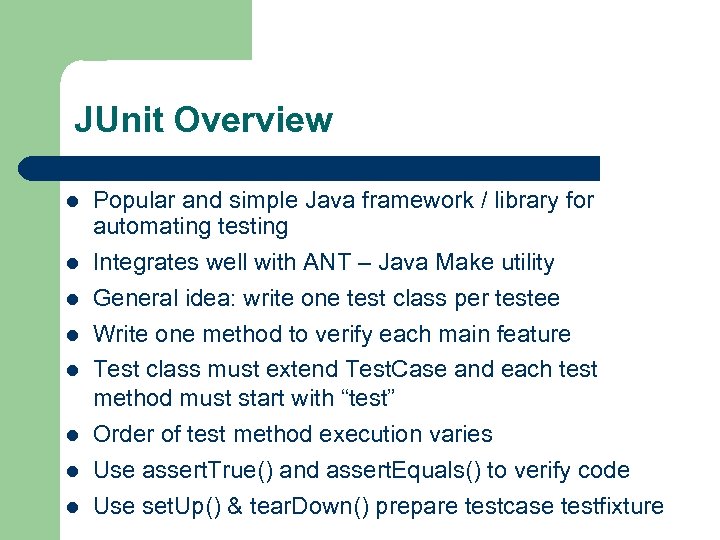 JUnit Overview

- Popular and simple Java framework / library for automating testing
- Integrates well with ANT – Java Make utility
- General idea: write one test class per testee
- Write one method to verify each main feature
- Test class must extend TestCase and each test method must start with “test”
- Order of test method execution varies
- Use assertTrue() and assertEquals() to verify code
- Use setUp() & tearDown() prepare testcase testfixture